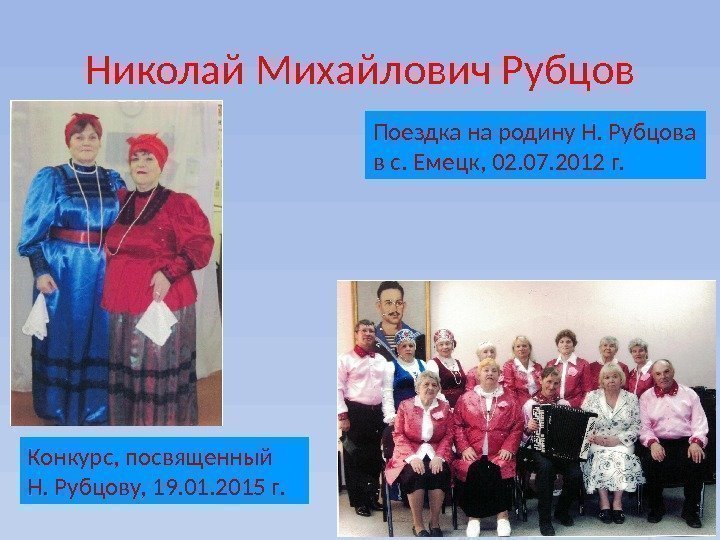 Николай Михайлович Рубцов

Поездка на родину Н. Рубцова в с. Емецк, 02.07.2012 г.

Конкурс, посвященный Н. Рубцову, 19.01.2015 г.